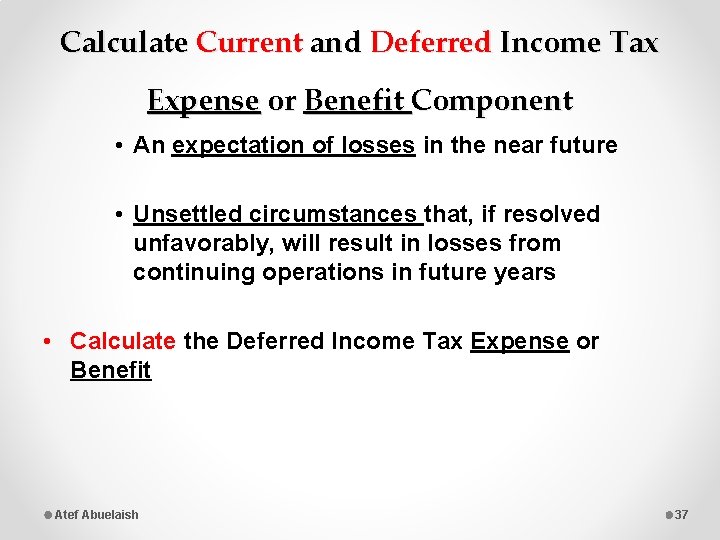 Calculate Current and Deferred Income Tax Expense or Benefit Component

• An expectation of losses in the near future

• Unsettled circumstances that, if resolved unfavorably, will result in losses from continuing operations in future years

• Calculate the Deferred Income Tax Expense or Benefit

Atef Abuelaish

37